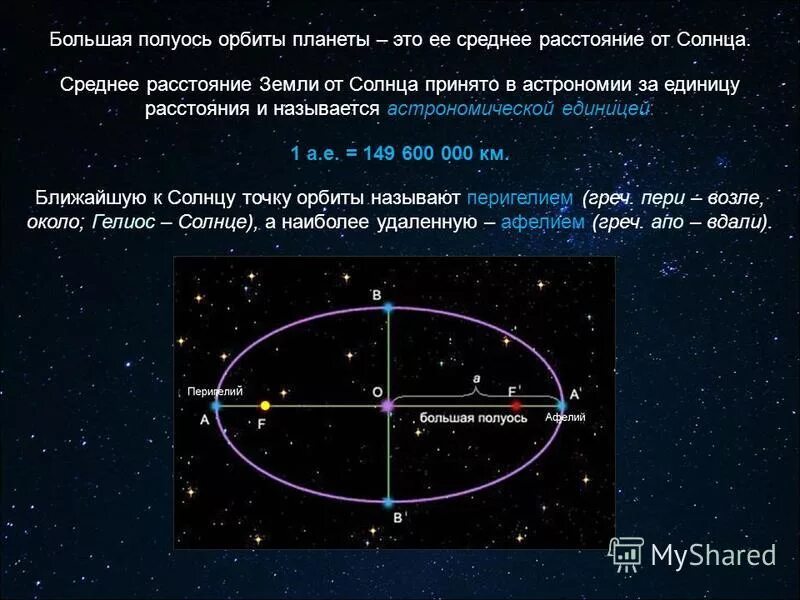 Большая полуось орбиты планеты – это ее среднее расстояние от Солнца.

Среднее расстояние Земли от Солнца принято в астрономии за единицу расстояния и называется астрономической единицей.

1 а.е. = 149 600 000 км.

Ближайшую к Солнцу точку орбиты называют перигелием (греч. пери – возле, около; Гелиос – Солнце), а наиболее удаленную – афелием (греч. апо – вдали).

B

Перигелий

A

F

O

a

F'

A'

большая полуось

Афелий

B'

MyShared